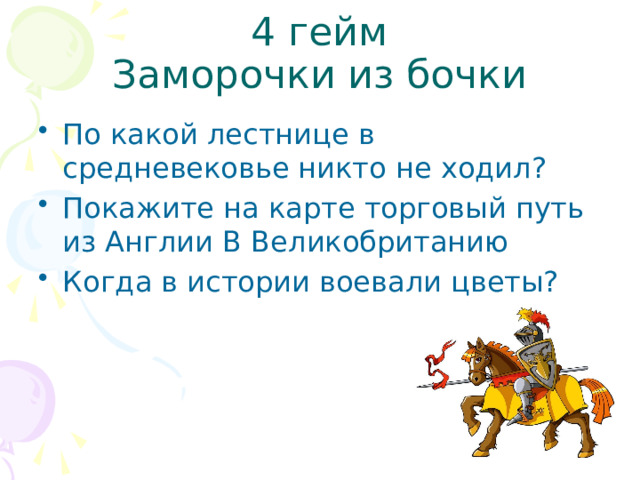 4 гейм
Заморочки из бочки

• По какой лестнице в средневековье никто не ходил?
• Покажите на карте торговый путь из Англии В Великобританию
• Когда в истории воевали цветы?